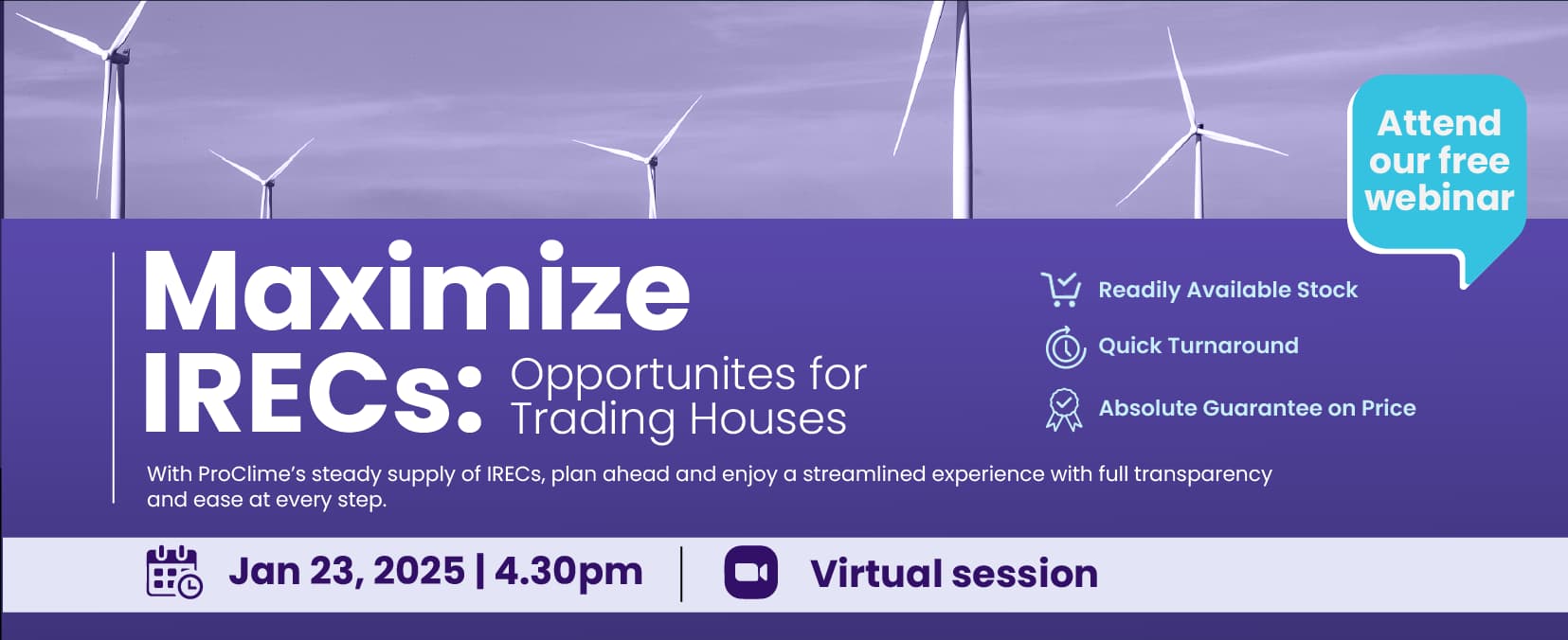 Attend our free webinar

Maximize IRECs: Opportunites for Trading Houses

Readily Available Stock

Quick Turnaround

Absolute Guarantee on Price

With ProClime's steady supply of IRECs, plan ahead and enjoy a streamlined experience with full transparency and ease at every step.

Jan 23, 2025 | 4.30pm

Virtual session